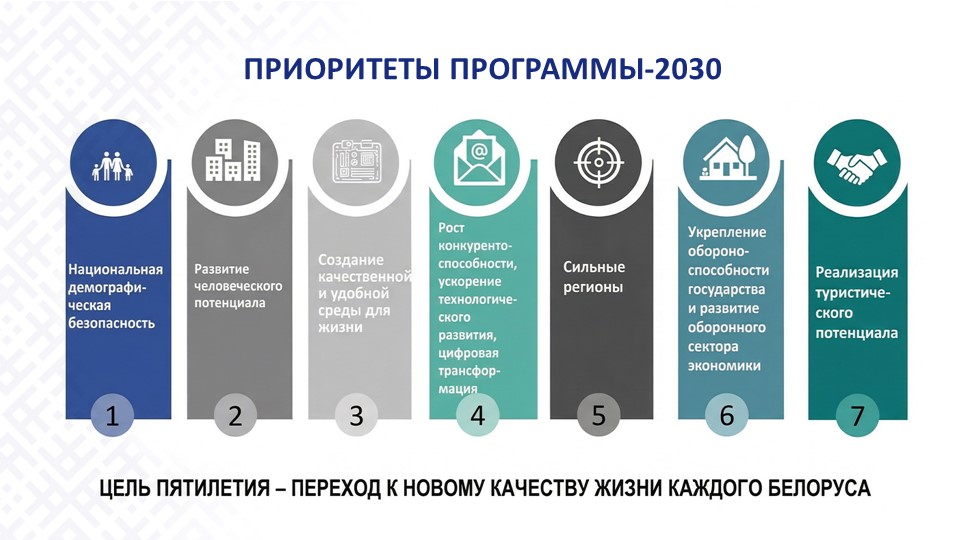 ПРИОРИТЕТЫ ПРОГРАММЫ-2030

Национальная демографическая безопасность

1

Развитие человеческого потенциала

2

Создание качественной и удобной среды для жизни

3

Рост конкурентоспособности, ускорение технологического развития, цифровая трансформация

4

Сильные регионы

5

Укрепление обороноспособности государства и развитие оборонного сектора экономики

6

Реализация туристического потенциала

7

ЦЕЛЬ ПЯТИЛЕТИЯ – ПЕРЕХОД К НОВОМУ КАЧЕСТВУ ЖИЗНИ КАЖДОГО БЕЛОРУСА